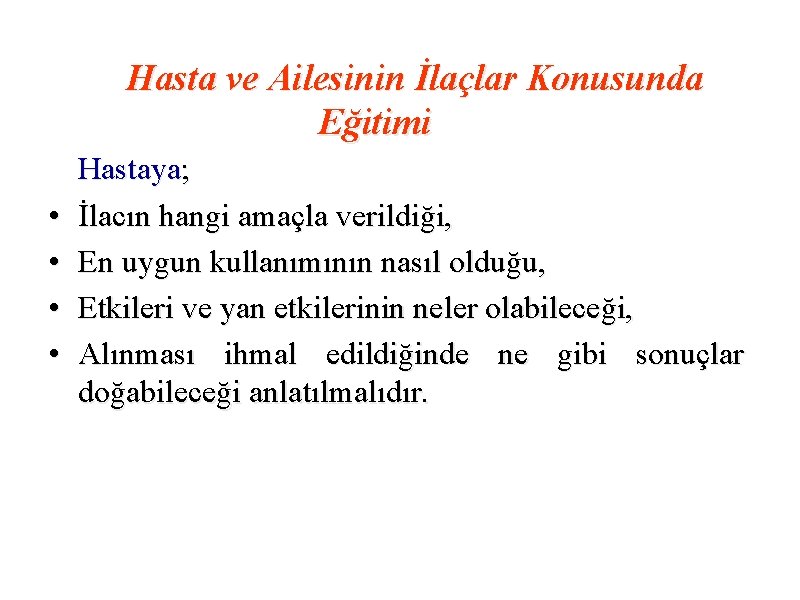 Hasta ve Ailesinin İlaçlar Konusunda Eğitimi

Hastaya;

• İlacın hangi amaçla verildiği,
• En uygun kullanımının nasıl olduğu,
• Etkileri ve yan etkilerinin neler olabileceği,
• Alınması ihmal edildiğinde ne gibi sonuçlar doğabileceği anlatılmalıdır.